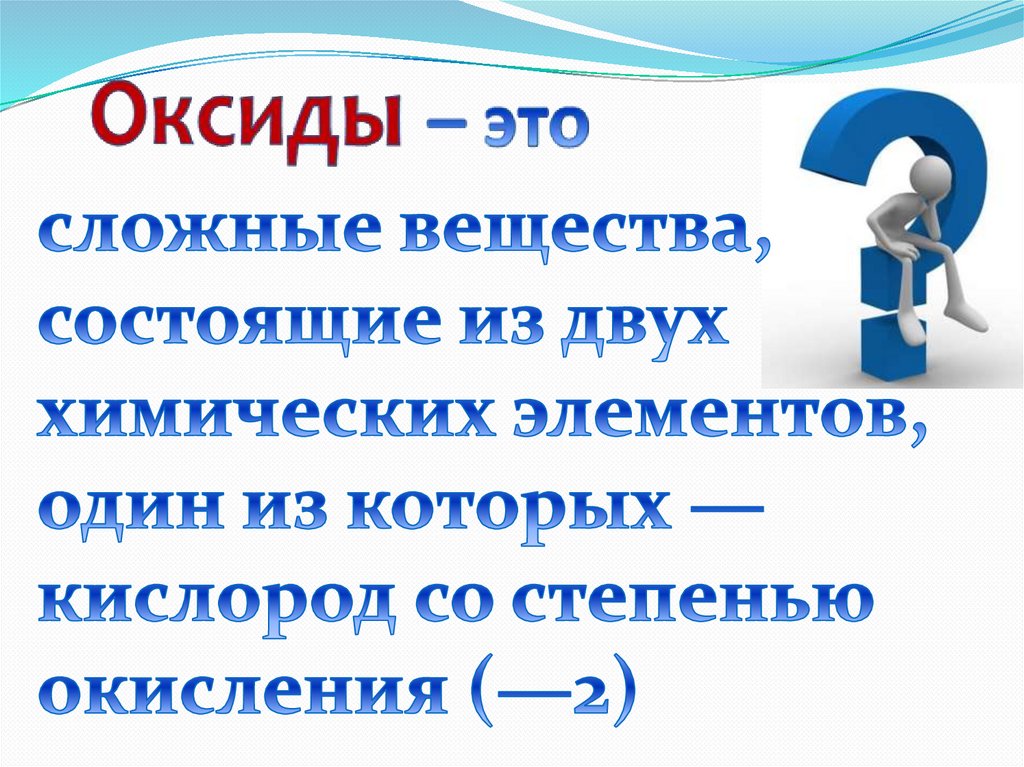 Оксиды – это

сложные вещества, состоящие из двух химических элементов, один из которых — кислород со степенью окисления (—2)